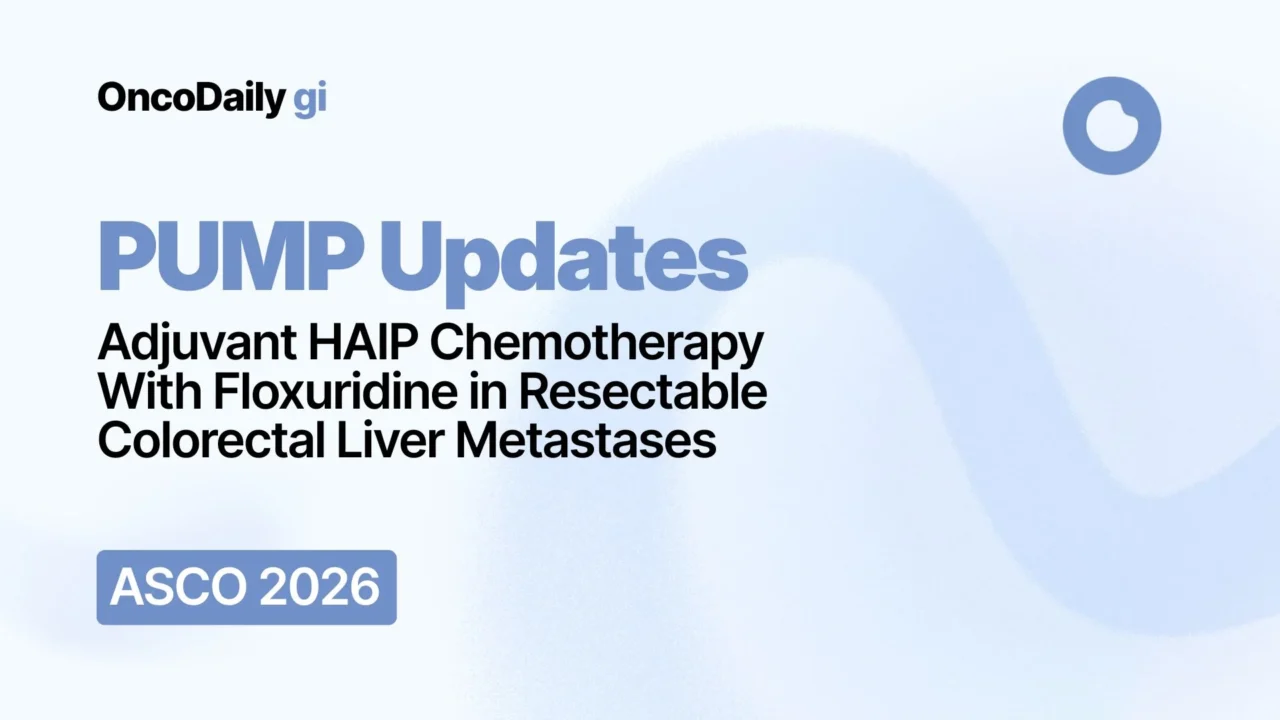 OncoDaily gi

PUMP Updates

Adjuvant HAIP Chemotherapy With Floxuridine in Resectable Colorectal Liver Metastases

ASCO 2026